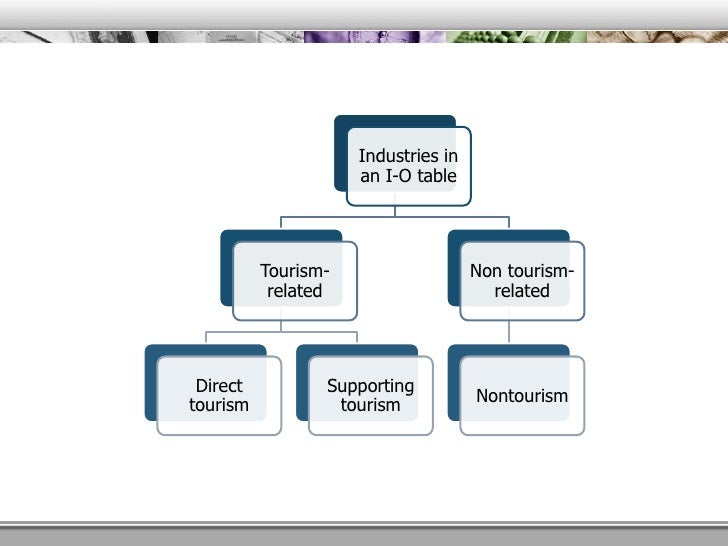 Industries in an I-O table

Tourism-related

Non tourism-related

Direct tourism

Supporting tourism

Nontourism